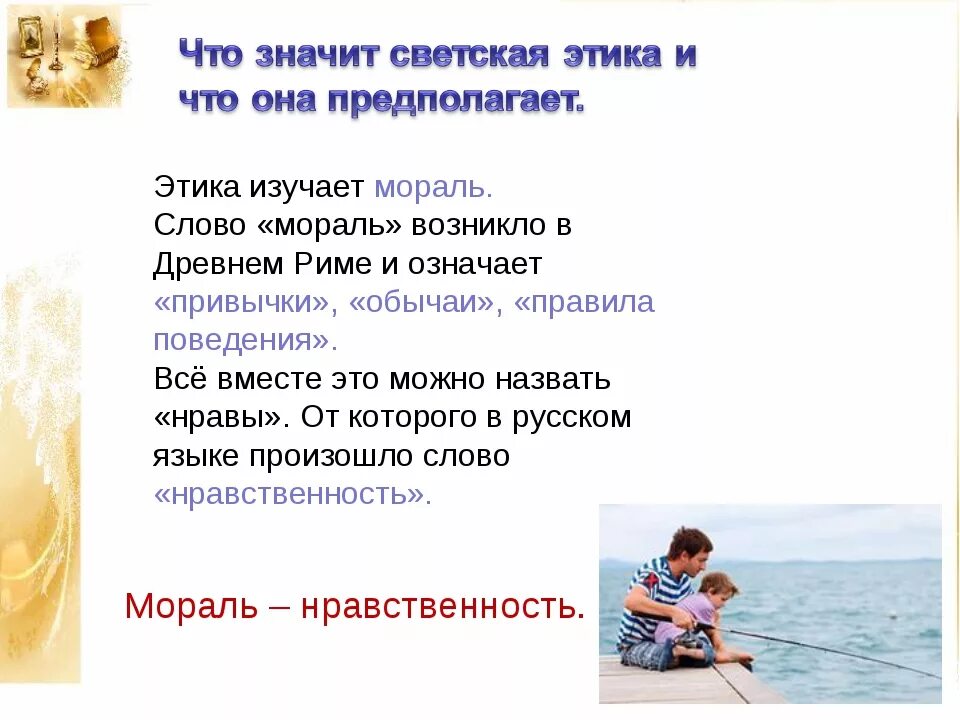 Что значит светская этика и что она предполагает.

Этика изучает мораль.
Слово «мораль» возникло в Древнем Риме и означает «привычки», «обычаи», «правила поведения».
Всё вместе это можно назвать «нравы». От которого в русском языке произошло слово «нравственность».

Мораль – нравственность.